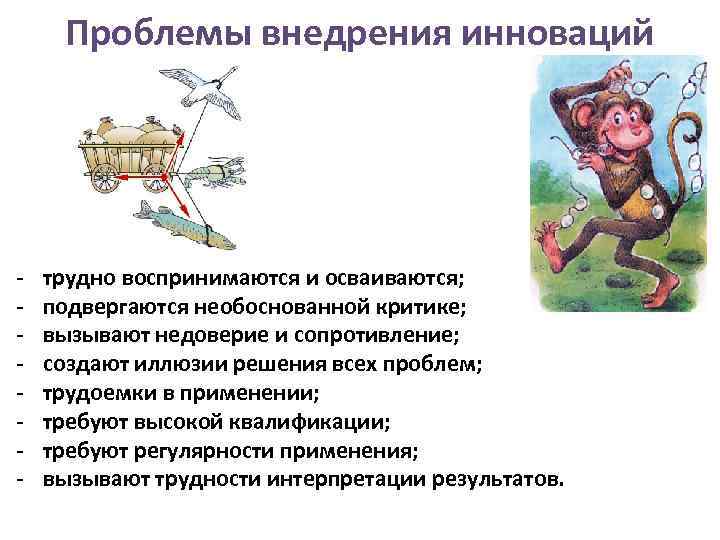 Проблемы внедрения инноваций

- трудно воспринимаются и осваиваются;
- подвергаются необоснованной критике;
- вызывают недоверие и сопротивление;
- создают иллюзии решения всех проблем;
- трудоемки в применении;
- требуют высокой квалификации;
- требуют регулярности применения;
- вызывают трудности интерпретации результатов.